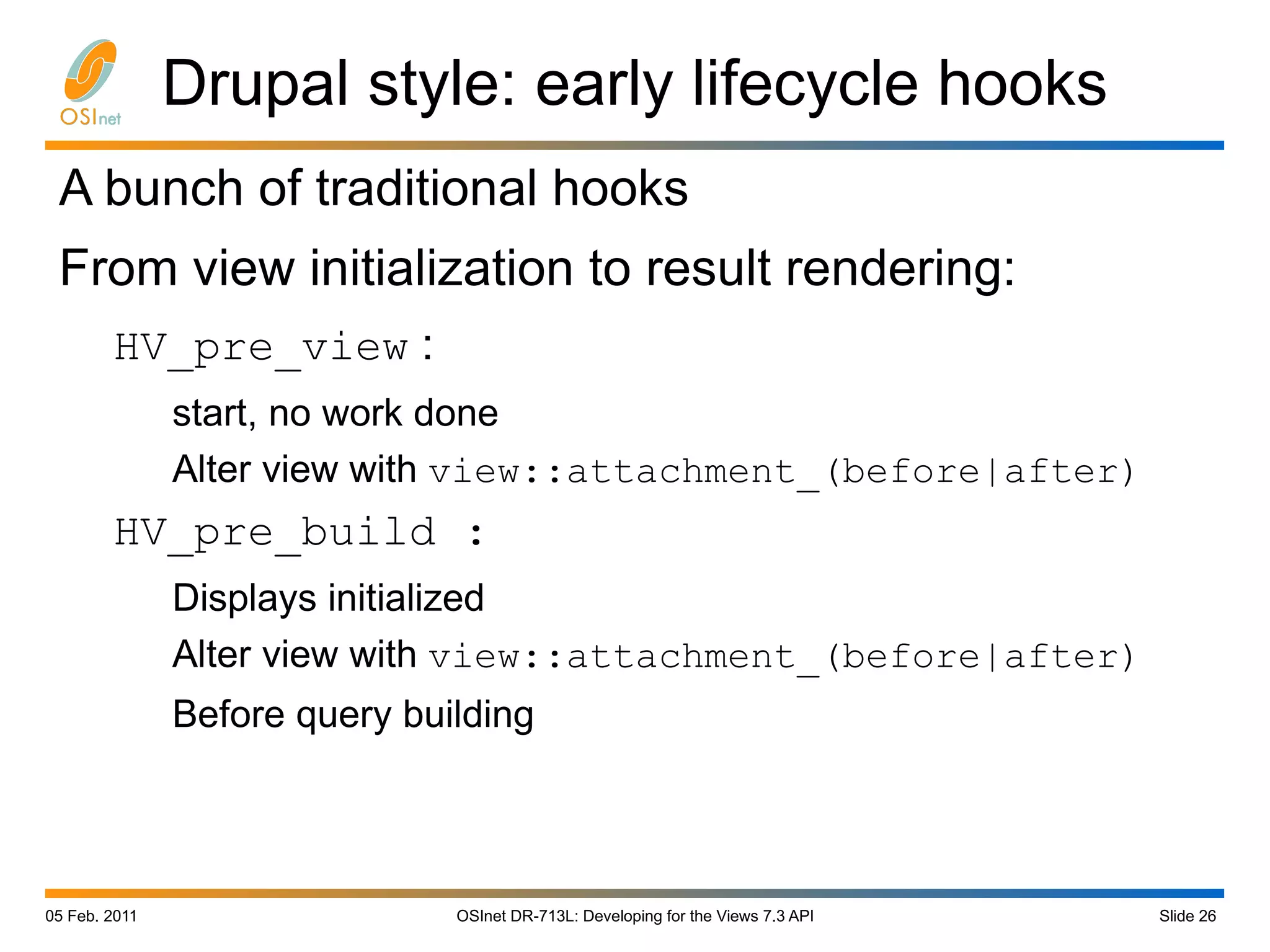 OSInet

Drupal style: early lifecycle hooks

A bunch of traditional hooks

From view initialization to result rendering:

HV_pre_view:

start, no work done

Alter view with view::attachment_(before|after)

HV_pre_build :

Displays initialized

Alter view with view::attachment_(before|after)

Before query building

05 Feb. 2011

OSInet DR-713L: Developing for the Views 7.3 API

Slide 26